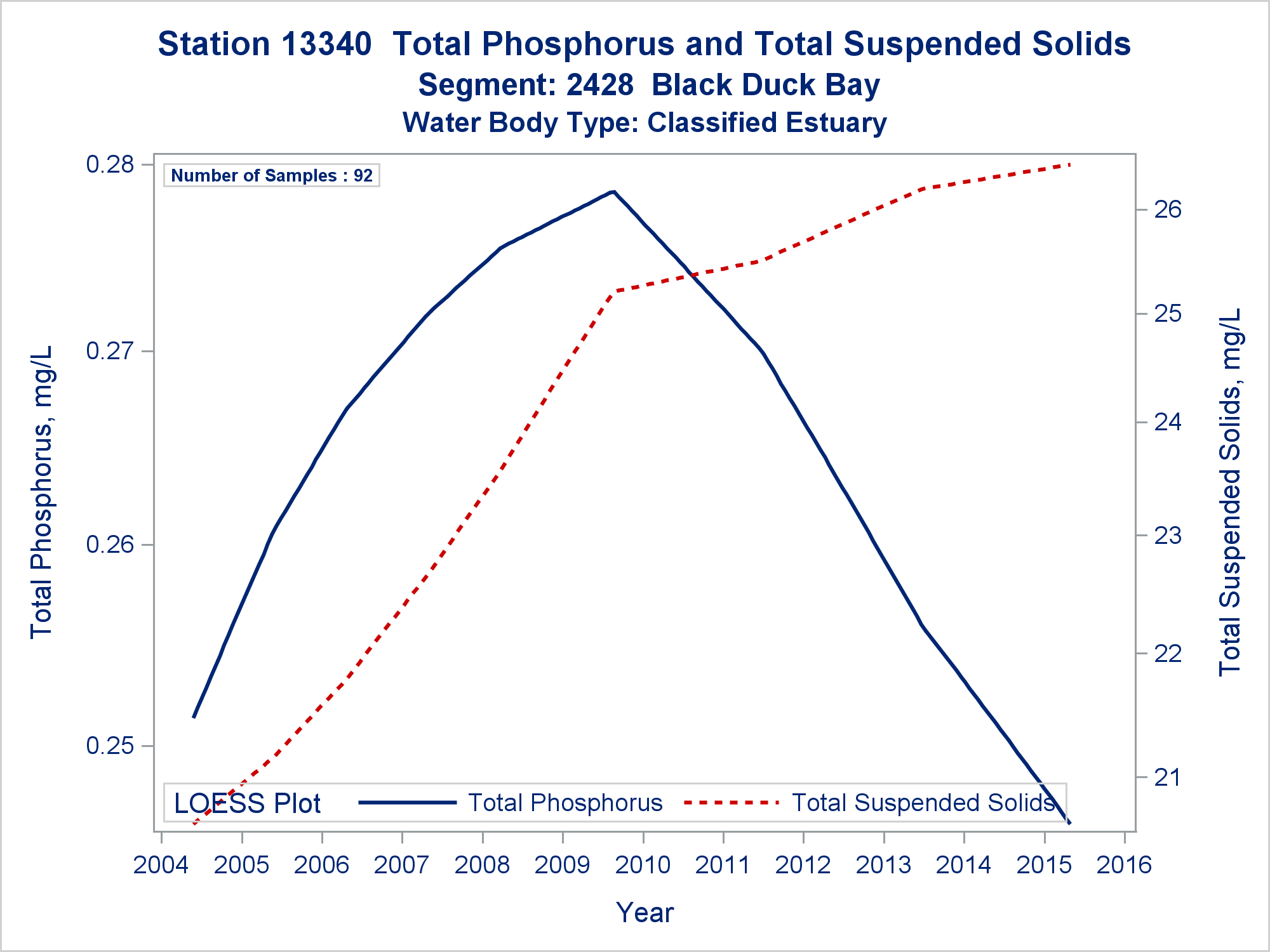 Station 13340  Total Phosphorus and Total Suspended Solids
Segment: 2428  Black Duck Bay
Water Body Type: Classified Estuary

Number of Samples : 92

Total Phosphorus, mg/L

0.28
0.27
0.26
0.25

Total Suspended Solids, mg/L

26
25
24
23
22
21

LOESS Plot    Total Phosphorus    Total Suspended Solids

2004 2005 2006 2007 2008 2009 2010 2011 2012 2013 2014 2015 2016

Year